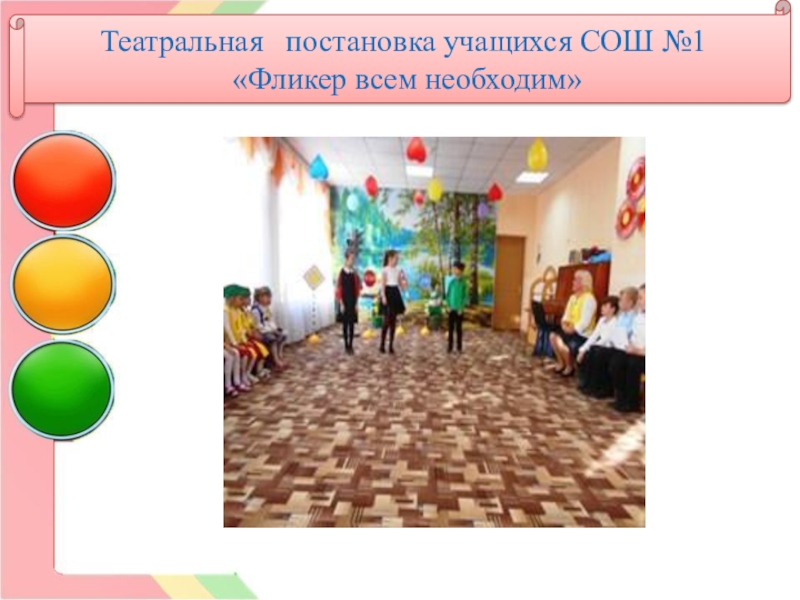 Театральная   постановка учащихся СОШ №1
«Фликер всем необходим»